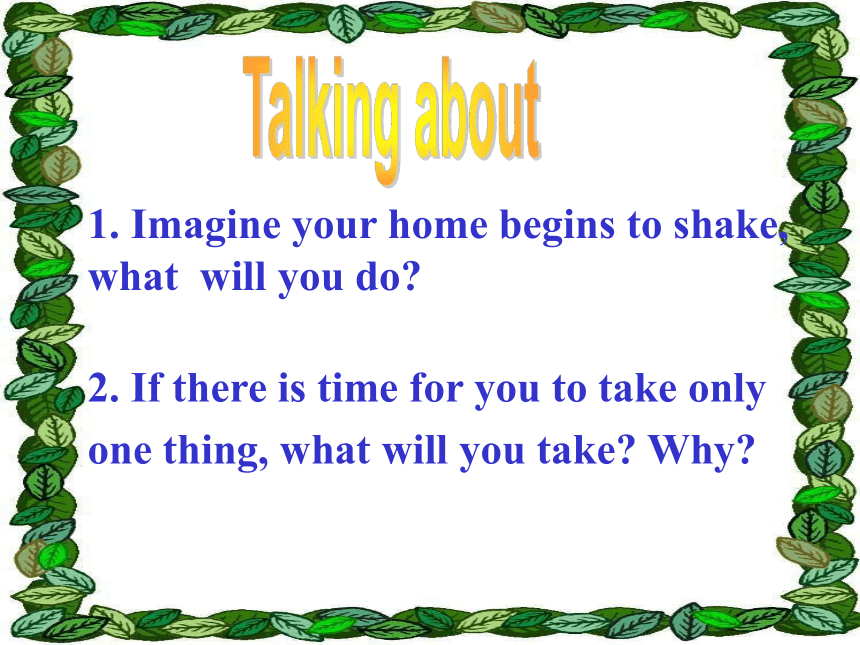 Talking about

1. Imagine your home begins to shake, what will you do?

2. If there is time for you to take only one thing, what will you take? Why?